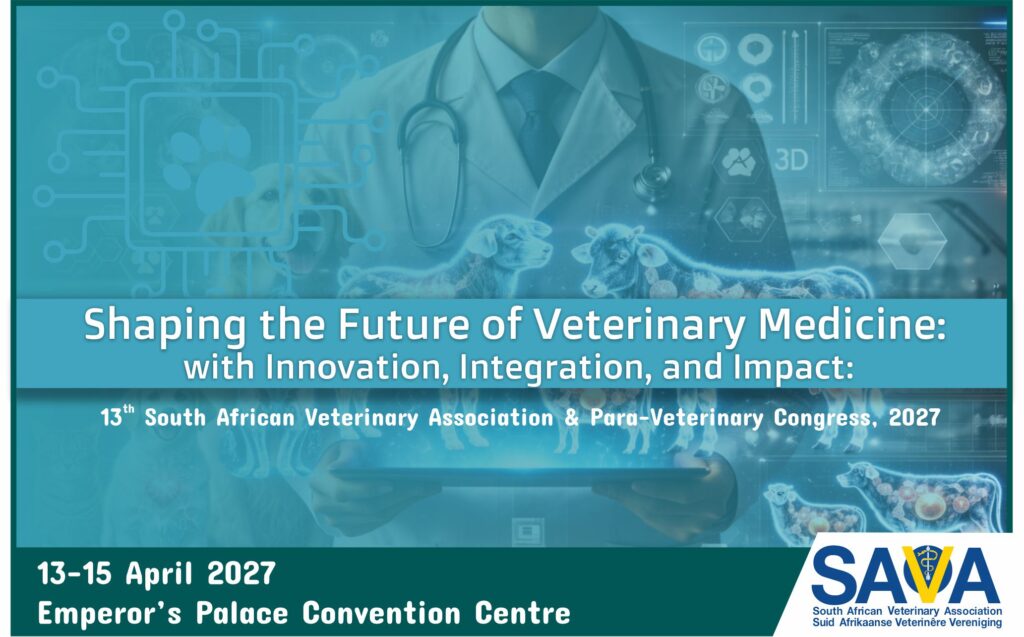 3D

Shaping the Future of Veterinary Medicine: with Innovation, Integration, and Impact:

13$^{th}$ South African Veterinary Association & Para-Veterinary Congress, 2027

13-15 April 2027
Emperor's Palace Convention Centre

SAVA
South African Veterinary Association
Suid Afrikaanse Veterinêre Vereniging